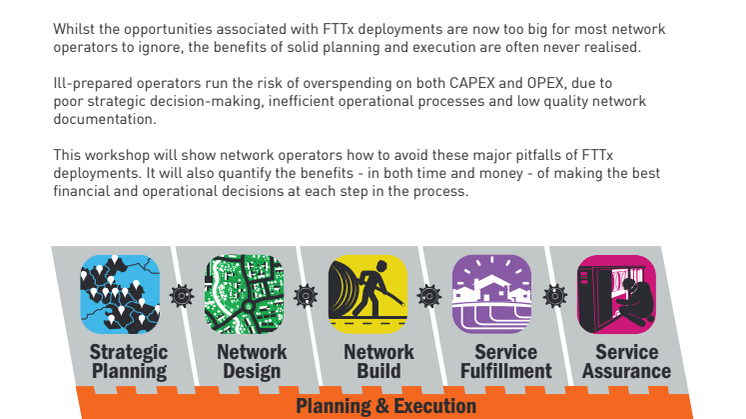 Whilst the opportunities associated with FTTx deployments are now too big for most network operators to ignore, the benefits of solid planning and execution are often never realised.

Ill-prepared operators run the risk of overspending on both CAPEX and OPEX, due to poor strategic decision-making, inefficient operational processes and low quality network documentation.

This workshop will show network operators how to avoid these major pitfalls of FTTx deployments. It will also quantify the benefits - in both time and money - of making the best financial and operational decisions at each step in the process.

Strategic Planning

Network Design

Network Build

Service Fulfillment

Service Assurance

Planning & Execution